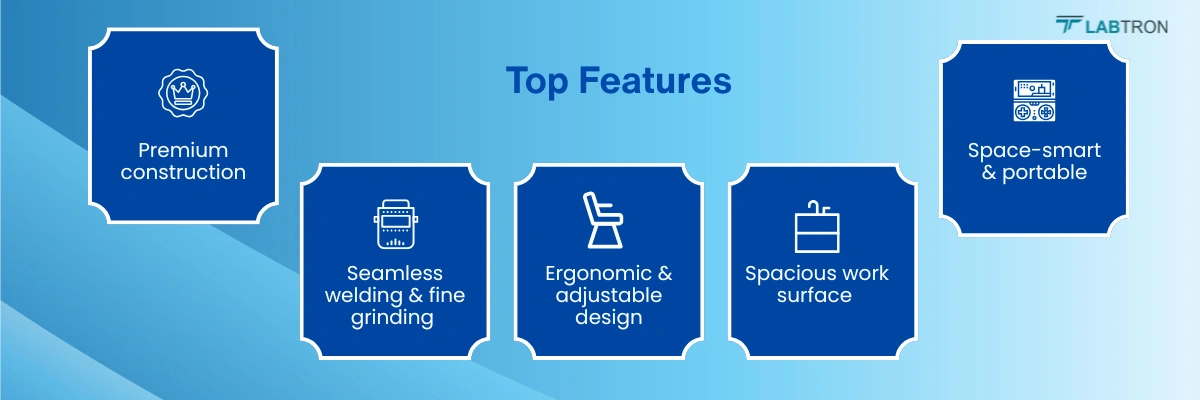 LABTRON

Top Features

Premium construction

Seamless welding & fine grinding

Ergonomic & adjustable design

Spacious work surface

Space-smart & portable